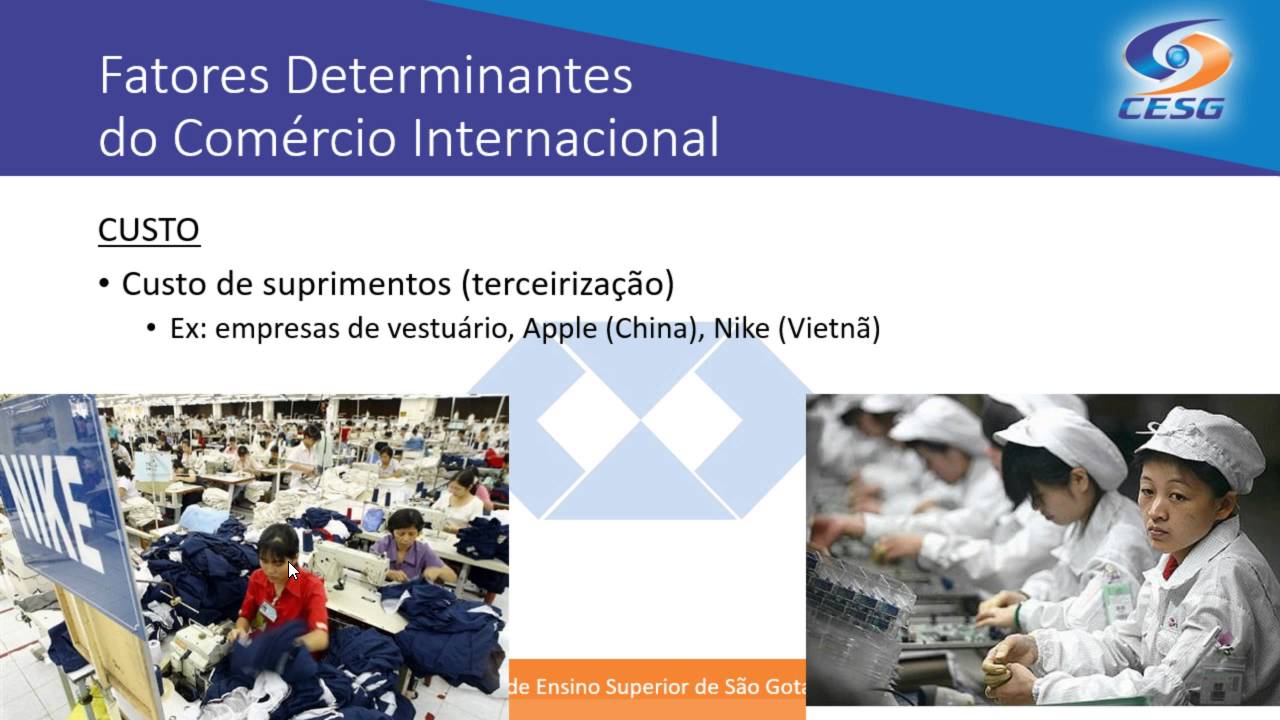 Fatores Determinantes do Comércio Internacional

CESG

CUSTO

• Custo de suprimentos (terceirização)
 • Ex: empresas de vestuário, Apple (China), Nike (Vietnã)

NIKE

de Ensino Superior de São Gota